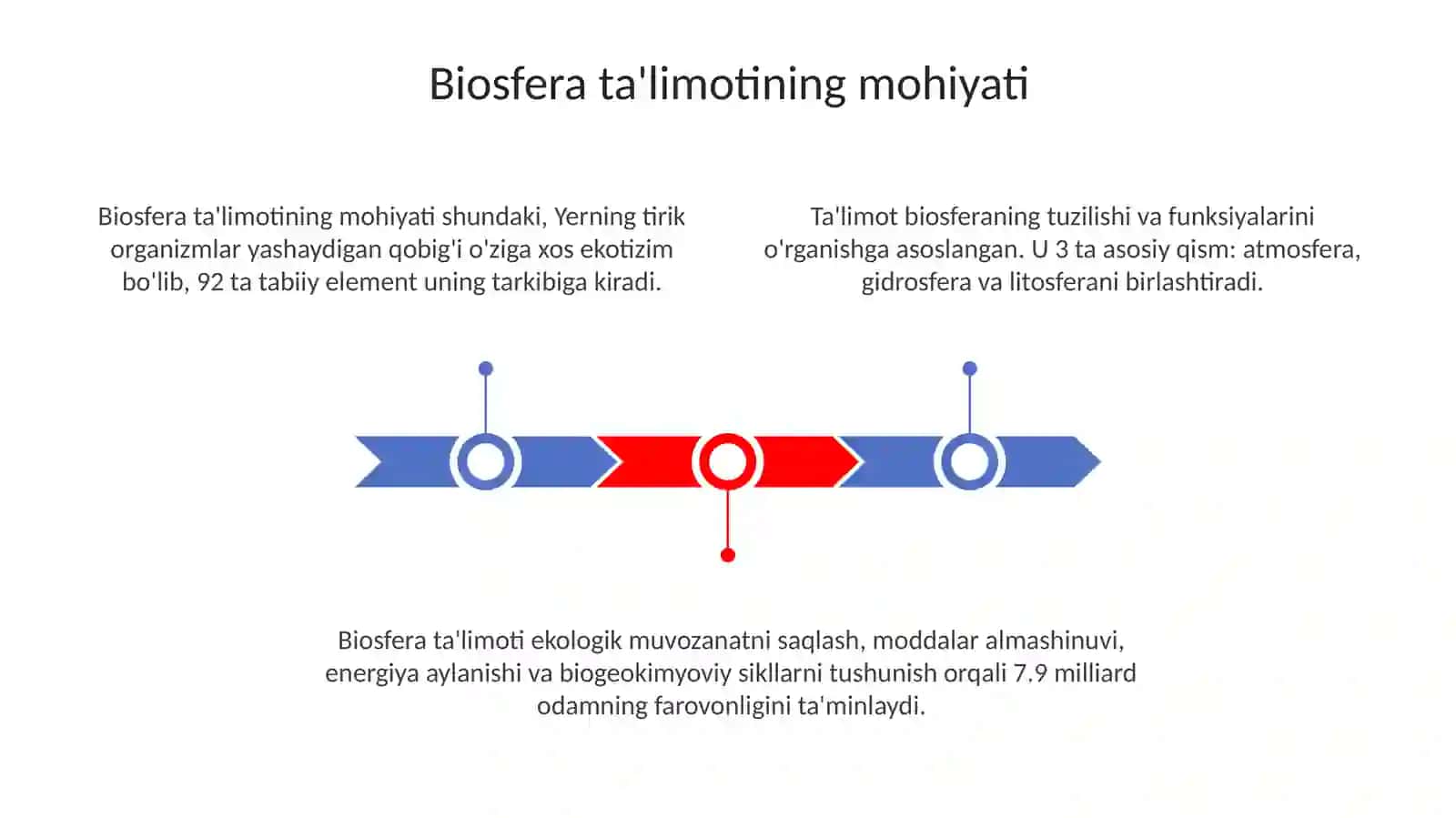 Biosfera ta'limotining mohiyati

Biosfera ta'limotining mohiyati shundaki, Yerning tirik organizmlar yashaydigan qobig'i o'ziga xos ekotizim bo'lib, 92 ta tabiiy element uning tarkibiga kiradi.

Ta'limot biosferaning tuzilishi va funksiyalarini o'rganishga asoslangan. U 3 ta asosiy qism: atmosfera, gidrosfera va litosferani birlashtiradi.

Biosfera ta'limoti ekologik muvozanatni saqlash, moddalar almashinuvi, energiya aylanishi va biogeokimyoviy sikllarni tushunish orqali 7.9 milliard odamning farovonligini ta'minlaydi.